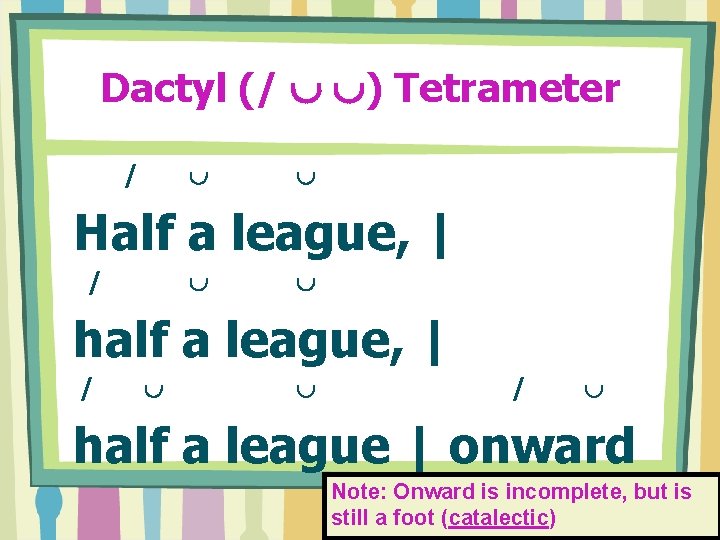 Dactyl (/ ∪ ∪) Tetrameter

/ ∪ ∪
Half a league, |

/ ∪ ∪
half a league, |

/ ∪ ∪ / ∪
half a league | onward

Note: Onward is incomplete, but is still a foot (catalectic)